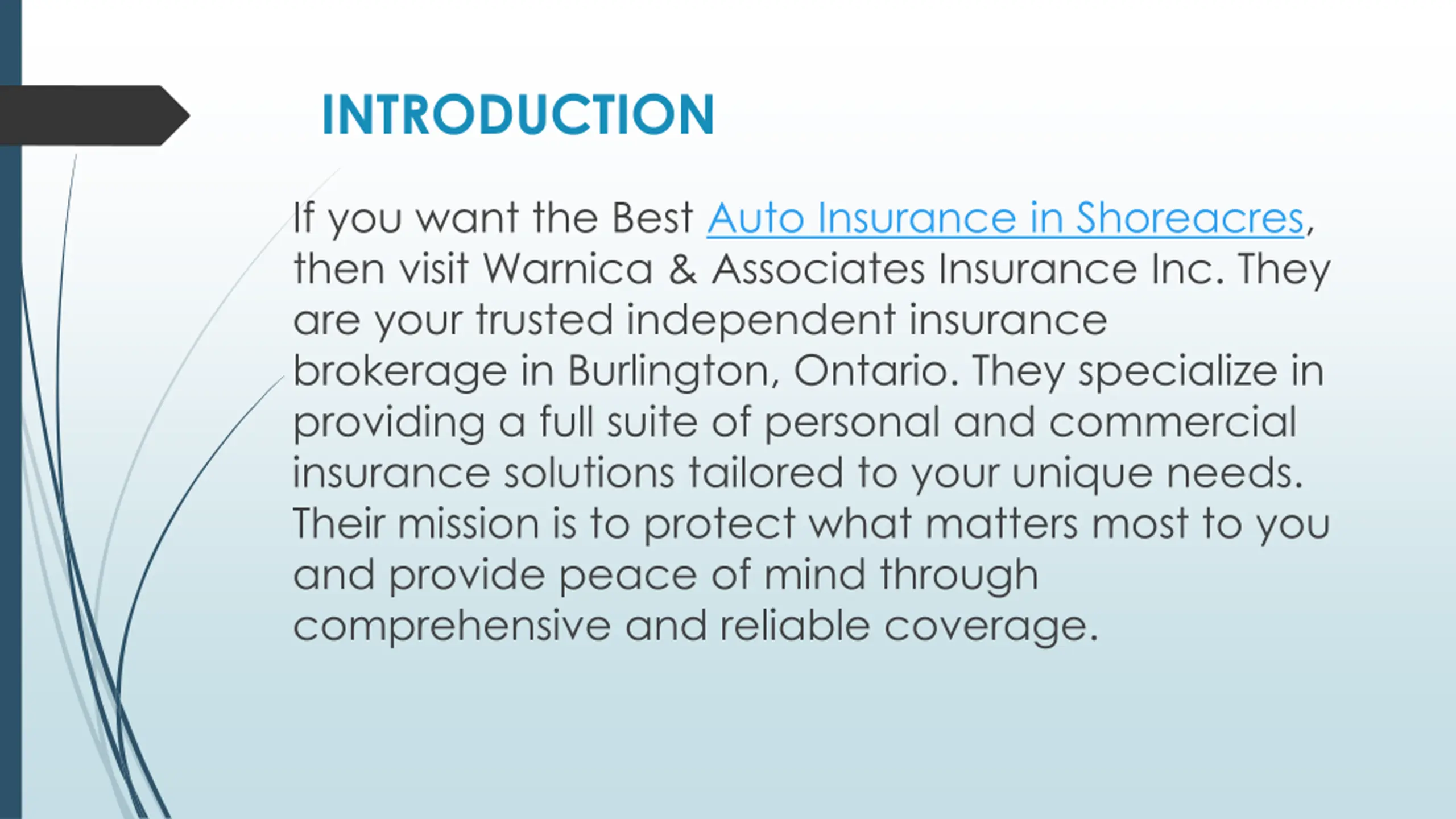 INTRODUCTION

If you want the Best Auto Insurance in Shoreacres, then visit Warnica & Associates Insurance Inc. They are your trusted independent insurance brokerage in Burlington, Ontario. They specialize in providing a full suite of personal and commercial insurance solutions tailored to your unique needs. Their mission is to protect what matters most to you and provide peace of mind through comprehensive and reliable coverage.